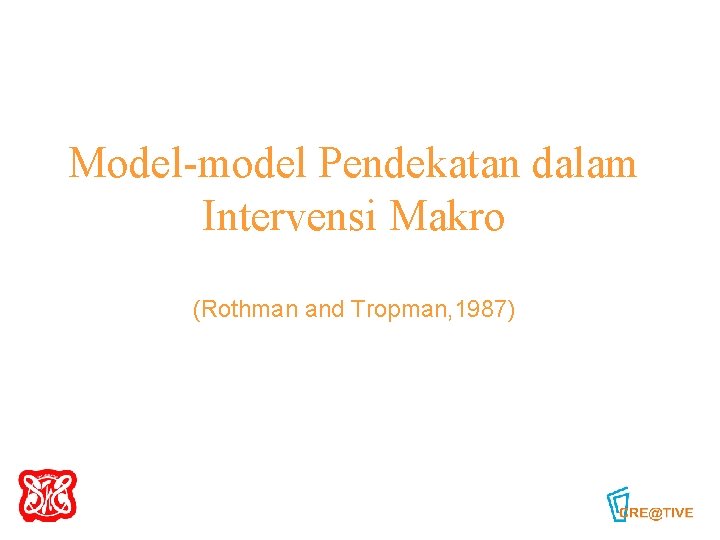 Model-model Pendekatan dalam Intervensi Makro

(Rothman and Tropman,1987)

CRE@TIVE